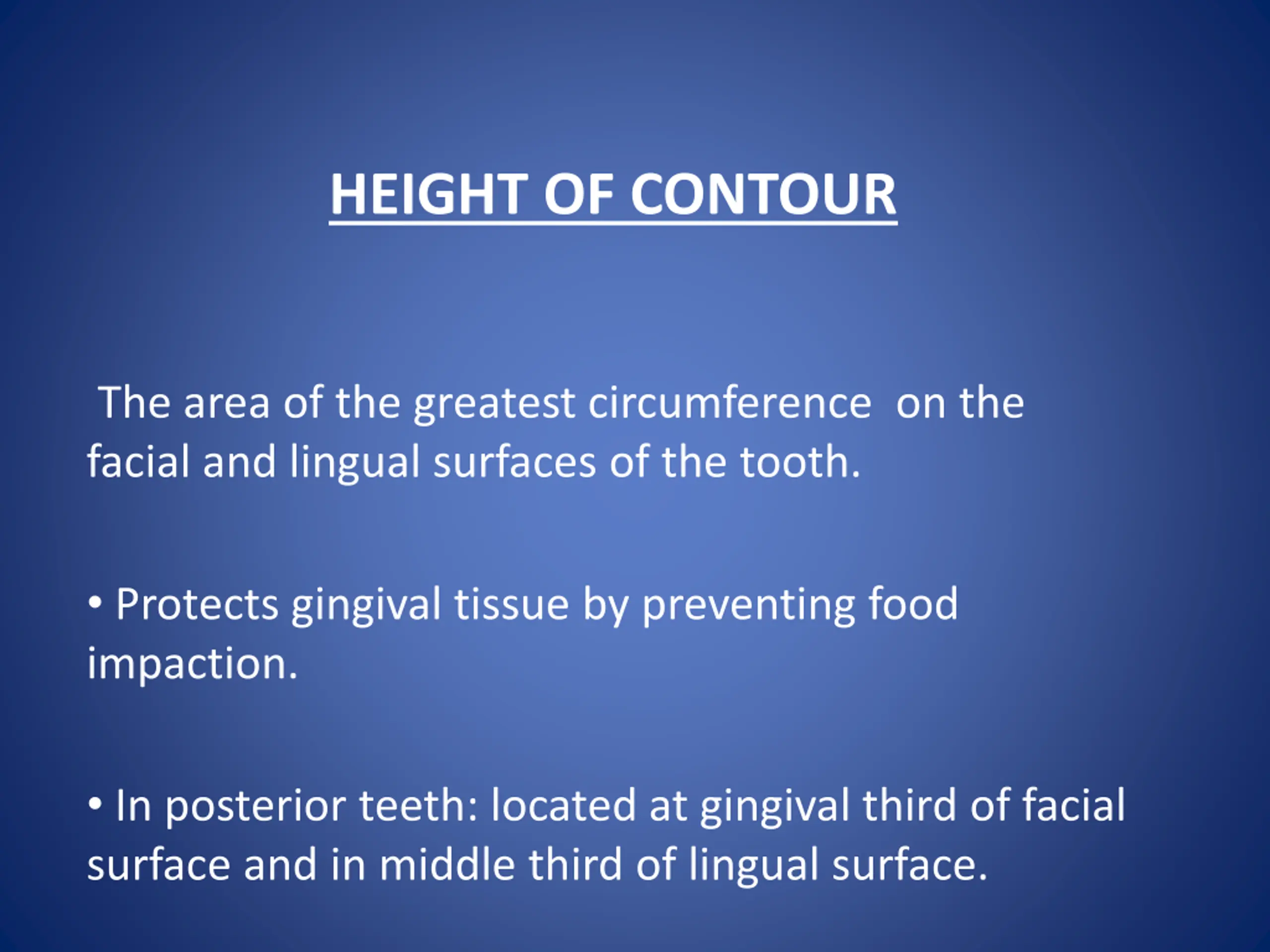 HEIGHT OF CONTOUR

The area of the greatest circumference on the facial and lingual surfaces of the tooth.

• Protects gingival tissue by preventing food impaction.

• In posterior teeth: located at gingival third of facial surface and in middle third of lingual surface.